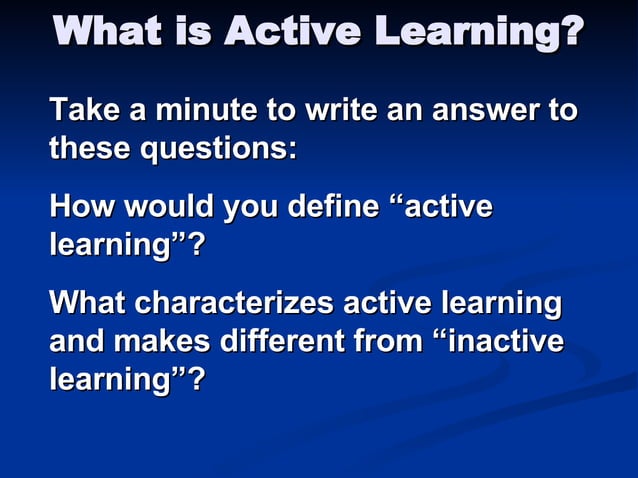 What is Active Learning?

Take a minute to write an answer to these questions:

How would you define “active learning”?

What characterizes active learning and makes different from “inactive learning”?